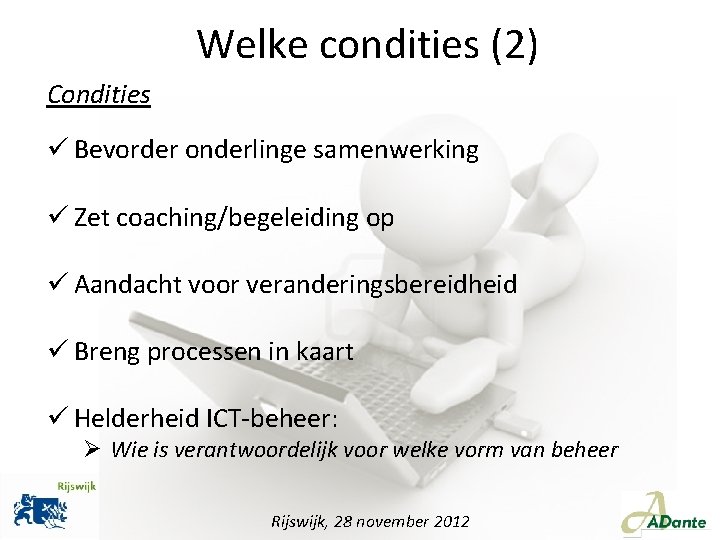 Welke condities (2)

Condities

✓ Bevorder onderlinge samenwerking

✓ Zet coaching/begeleiding op

✓ Aandacht voor veranderingsbereidheid

✓ Breng processen in kaart

✓ Helderheid ICT-beheer:

➢ Wie is verantwoordelijk voor welke vorm van beheer

Rijswijk

Rijswijk, 28 november 2012

ADante